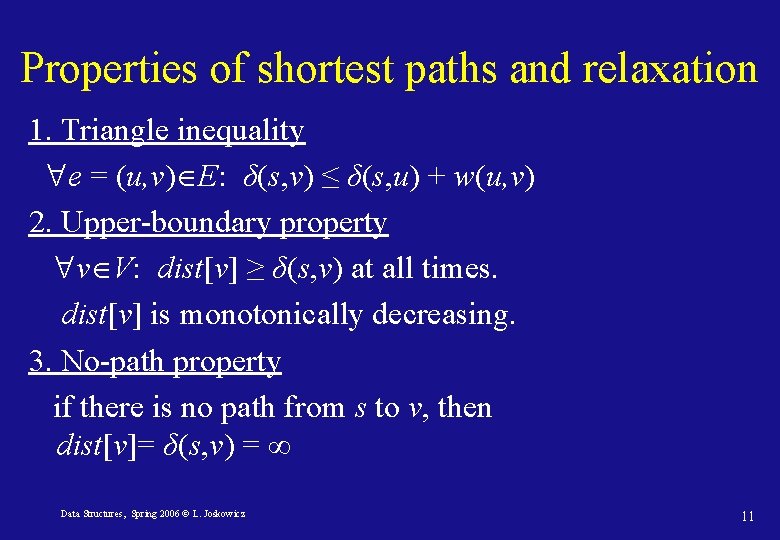 Properties of shortest paths and relaxation

1. Triangle inequality

$\forall e = (u,v) \in E$: $\delta(s,v) \leq \delta(s,u) + w(u,v)$

2. Upper-boundary property

$\forall v \in V$: $dist[v] \geq \delta(s,v)$ at all times.

$dist[v]$ is monotonically decreasing.

3. No-path property

if there is no path from $s$ to $v$, then $dist[v] = \delta(s,v) = \infty$

Data Structures, Spring 2006 © L. Joskowicz

11